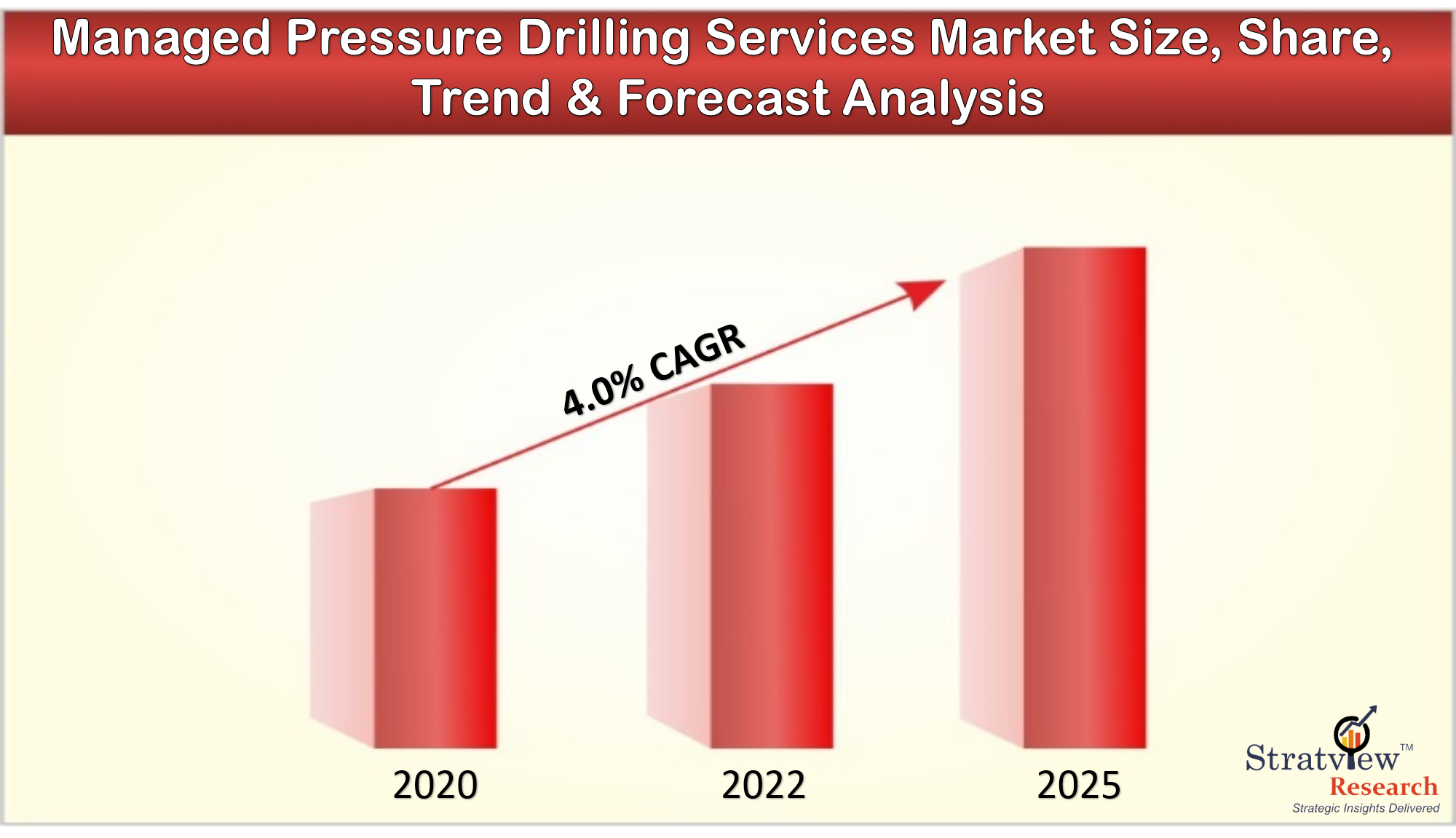 Managed Pressure Drilling Services Market Size, Share, Trend & Forecast Analysis

4.0% CAGR

2020

2022

2025

Stratview™
Research
Strategic Insights Delivered